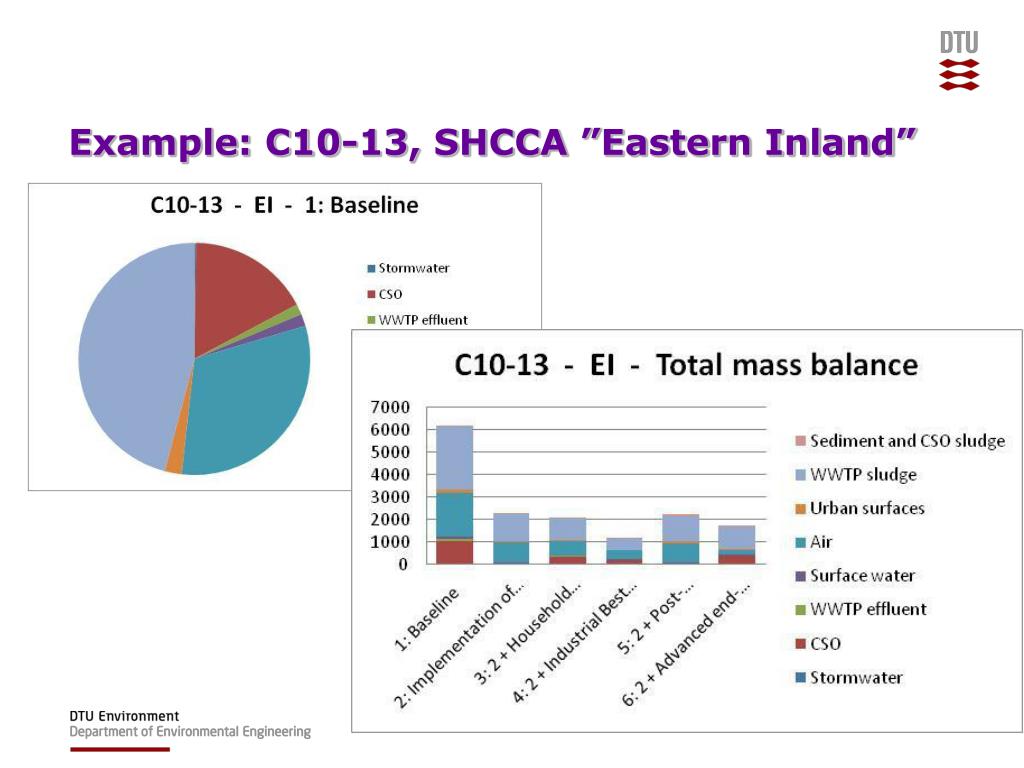 DTU

Example: C10-13, SHCCA ”Eastern Inland”

C10-13 - EI - 1: Baseline

Stormwater
CSO
WWTP effluent

C10-13 - EI - Total mass balance

7000
6000
5000
4000
3000
2000
1000
0

1: Baseline
2: Implementation of...
3: 2 + Household...
4: 2 + Industrial Best...
5: 2 + Post-...
6: 2 + Advanced end-...

Sediment and CSO sludge
WWTP sludge
Urban surfaces
Air
Surface water
WWTP effluent
CSO
Stormwater

DTU Environment
Department of Environmental Engineering